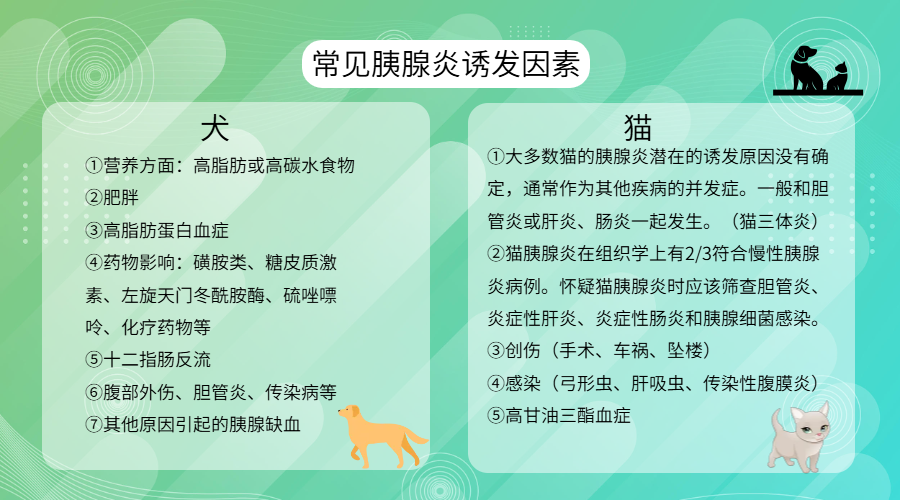 常见胰腺炎诱发因素

犬

①营养方面：高脂肪或高碳水食物

②肥胖

③高脂肪蛋白血症

④药物影响：磺胺类、糖皮质激素、左旋天门冬酰胺酶、硫唑嘌呤、化疗药物等

⑤十二指肠反流

⑥腹部外伤、胆管炎、传染病等

⑦其他原因引起的胰腺缺血

猫

①大多数猫的胰腺炎潜在的诱发原因没有确定，通常作为其他疾病的并发症。一般和胆管炎或肝炎、肠炎一起发生。（猫三体炎）

②猫胰腺炎在组织学上有2/3符合慢性胰腺炎病例。怀疑猫胰腺炎时应该筛查胆管炎、炎症性肝炎、炎症性肠炎和胰腺细菌感染。

③创伤（手术、车祸、坠楼）

④感染（弓形虫、肝吸虫、传染性腹膜炎）

⑤高甘油三酯血症